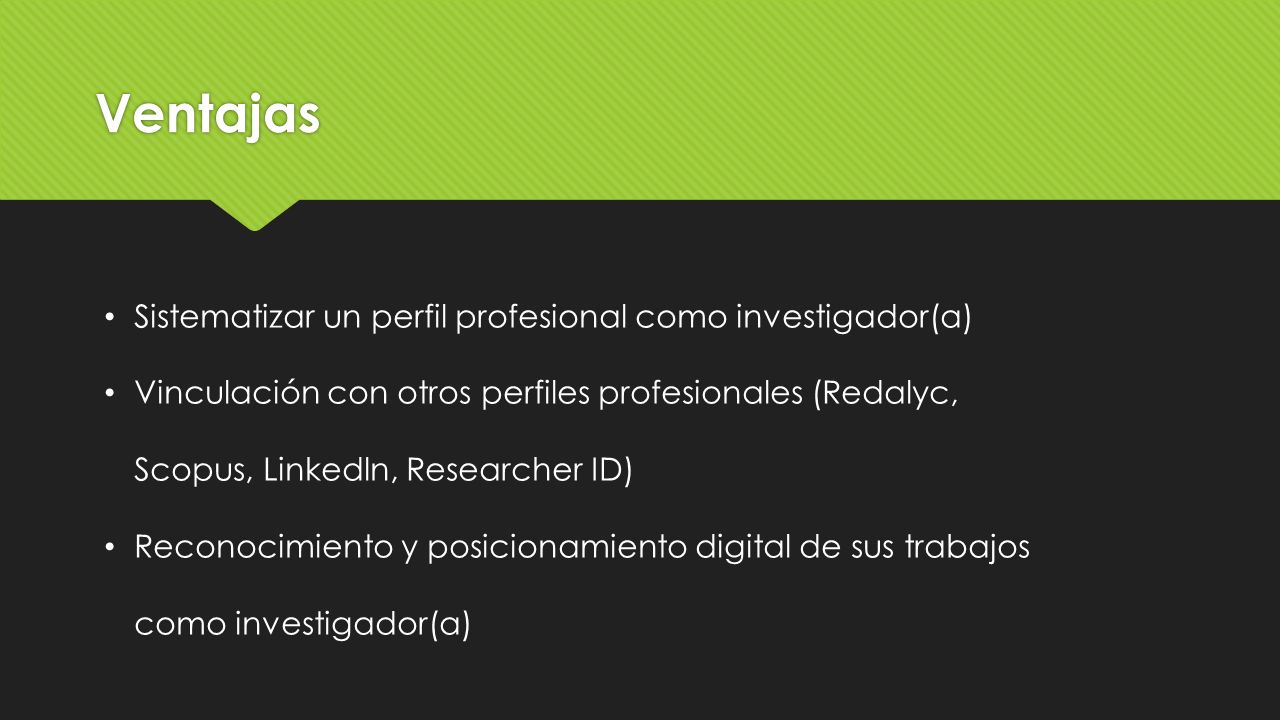 Ventajas

• Sistematizar un perfil profesional como investigador(a)
• Vinculación con otros perfiles profesionales (Redalyc, Scopus, LinkedIn, Researcher ID)
• Reconocimiento y posicionamiento digital de sus trabajos como investigador(a)